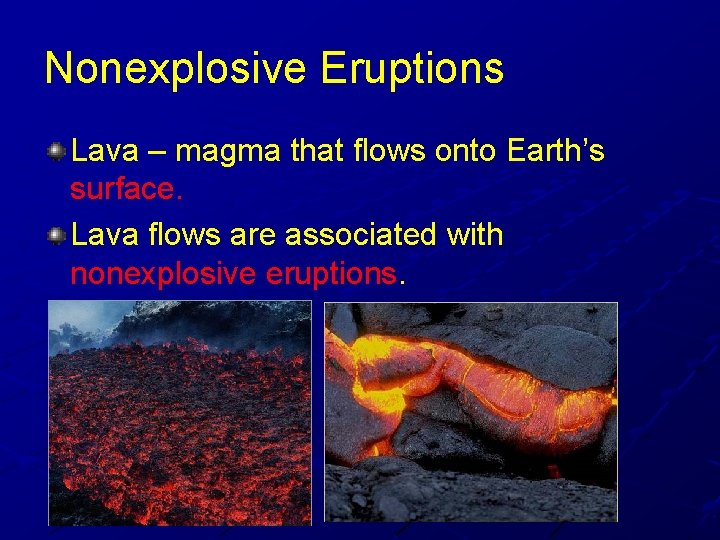 Nonexplosive Eruptions

Lava – magma that flows onto Earth's surface.

Lava flows are associated with nonexplosive eruptions.